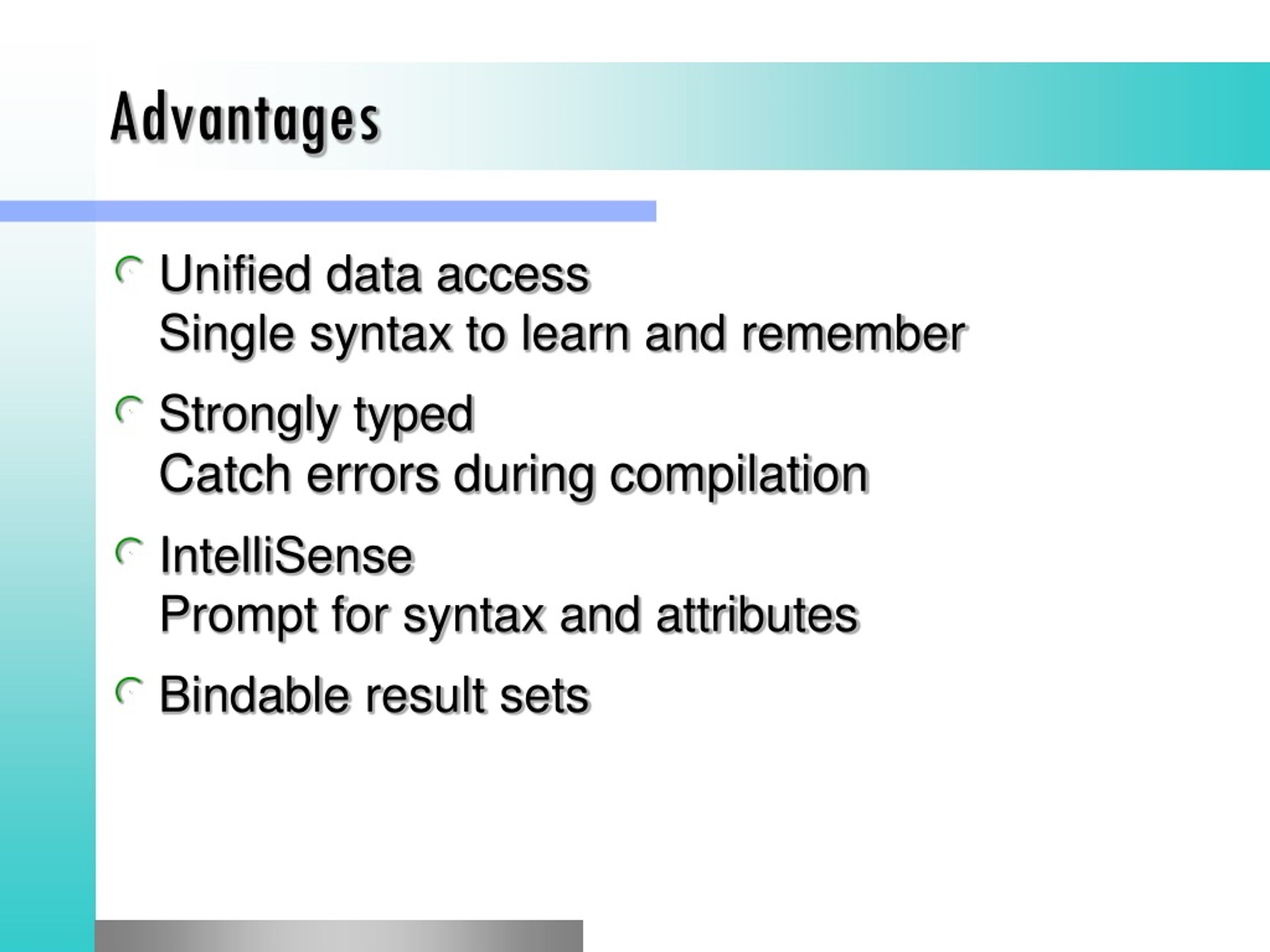 Advantages

Unified data access
Single syntax to learn and remember

Strongly typed
Catch errors during compilation

IntelliSense
Prompt for syntax and attributes

Bindable result sets